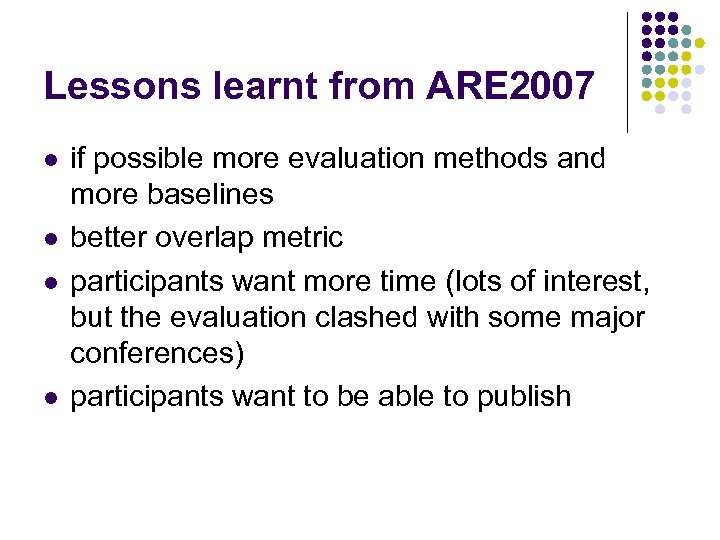 Lessons learnt from ARE2007

- if possible more evaluation methods and more baselines
- better overlap metric
- participants want more time (lots of interest, but the evaluation clashed with some major conferences)
- participants want to be able to publish